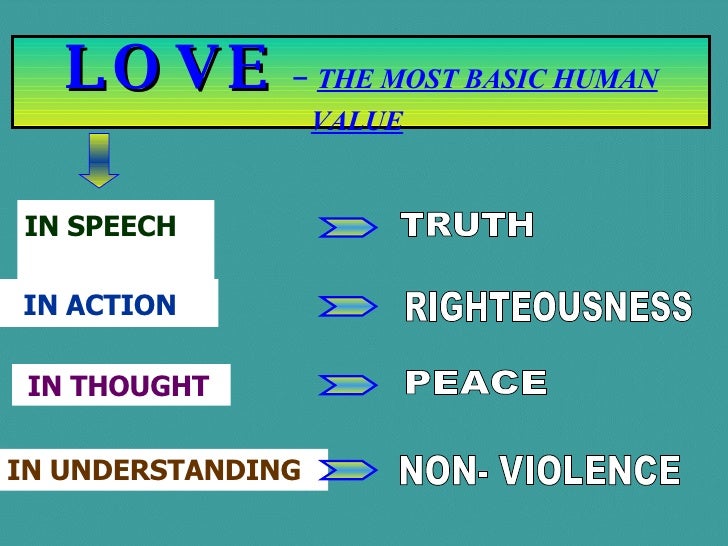 LOVE – THE MOST BASIC HUMAN VALUE

IN SPEECH TRUTH

IN ACTION RIGHTEOUSNESS

IN THOUGHT PEACE

IN UNDERSTANDING NON- VIOLENCE